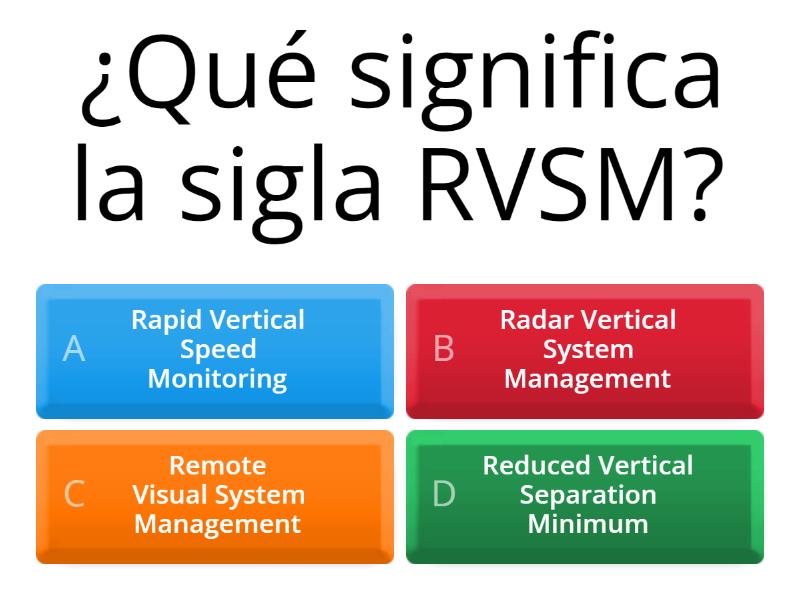 ¿Qué significa la sigla RVSM?

A Rapid Vertical Speed Monitoring

B Radar Vertical System Management

C Remote Visual System Management

D Reduced Vertical Separation Minimum